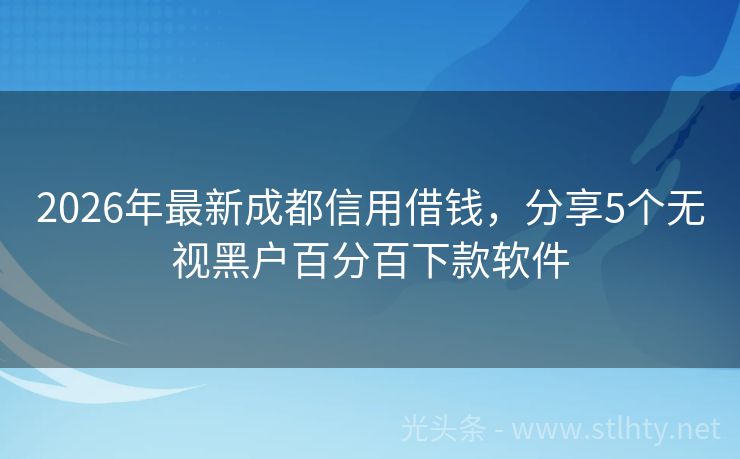 2026年最新成都信用借钱，分享5个无视黑户百分百下款软件

光头条 - www.stlhty.net